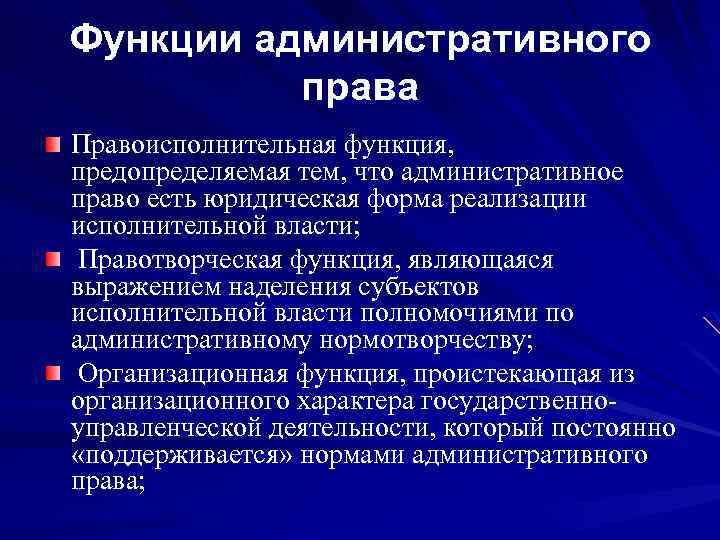 Функции административного права

Правоисполнительная функция, предопределяемая тем, что административное право есть юридическая форма реализации исполнительной власти;

Правотворческая функция, являющаяся выражением наделения субъектов исполнительной власти полномочиями по административному нормотворчеству;

Организационная функция, проистекающая из организационного характера государственно-управленческой деятельности, который постоянно «поддерживается» нормами административного права;